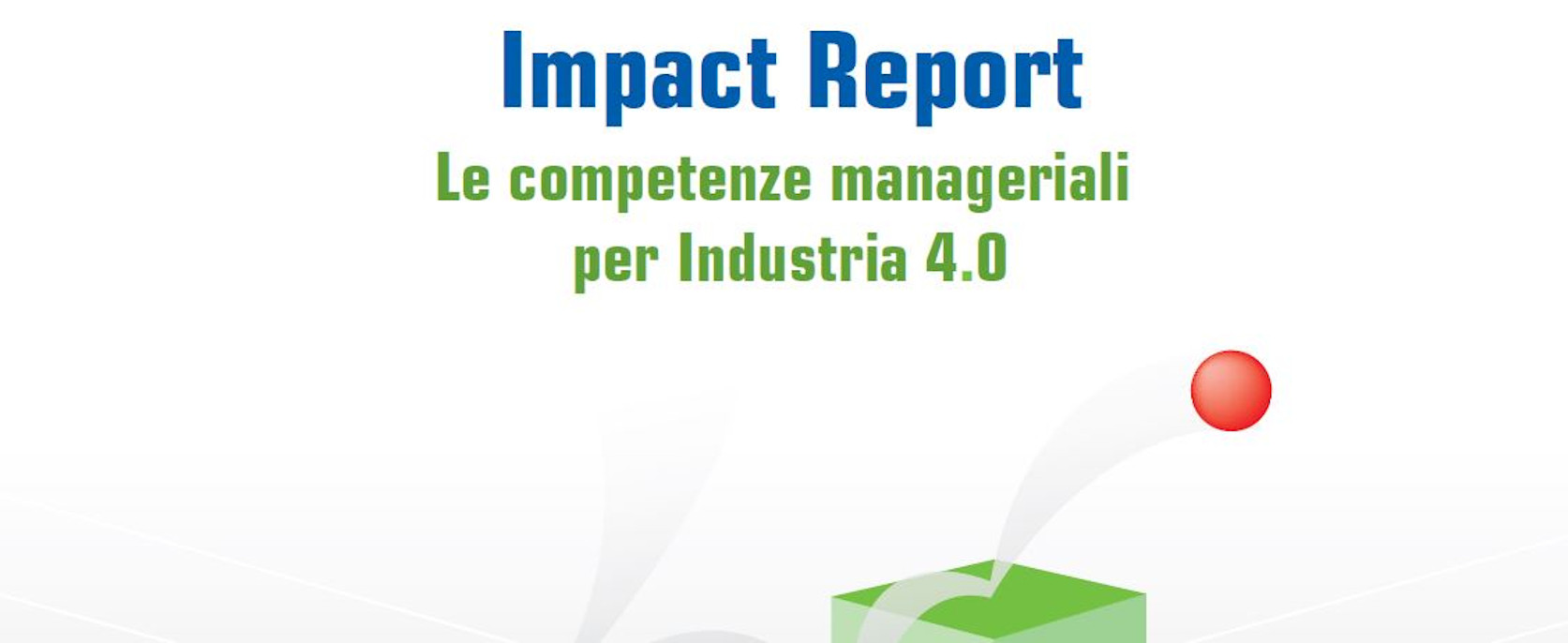 Impact Report

Le competenze manageriali per Industria 4.0